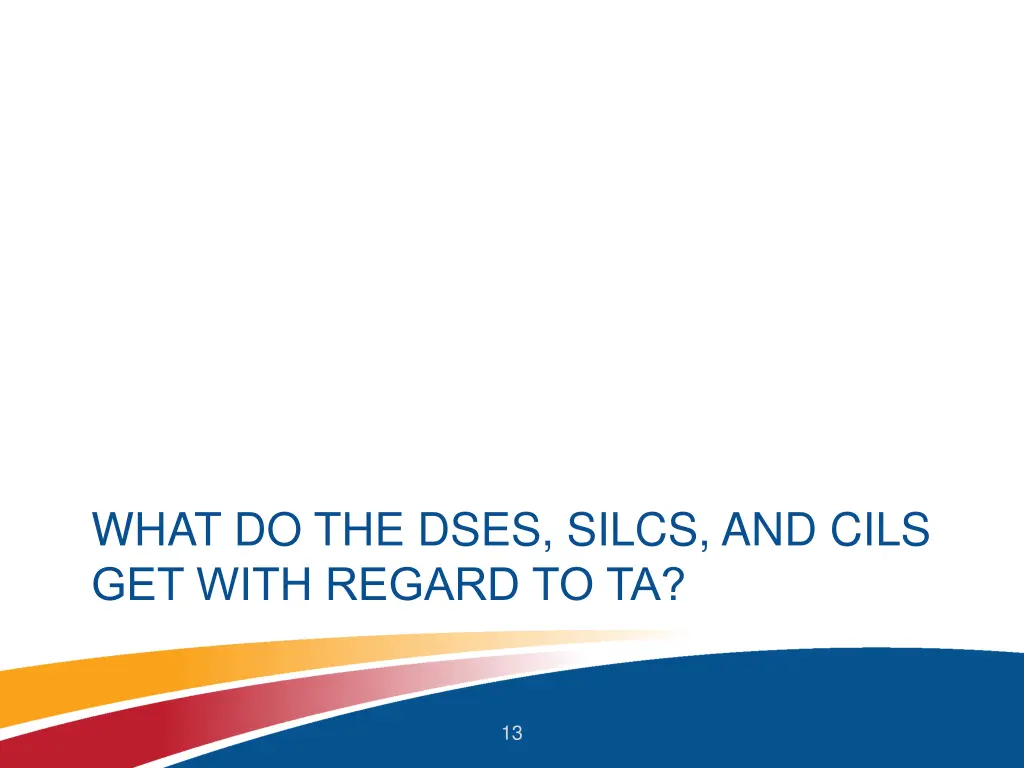 WHAT DO THE DSES, SILCS, AND CILS GET WITH REGARD TO TA?

13